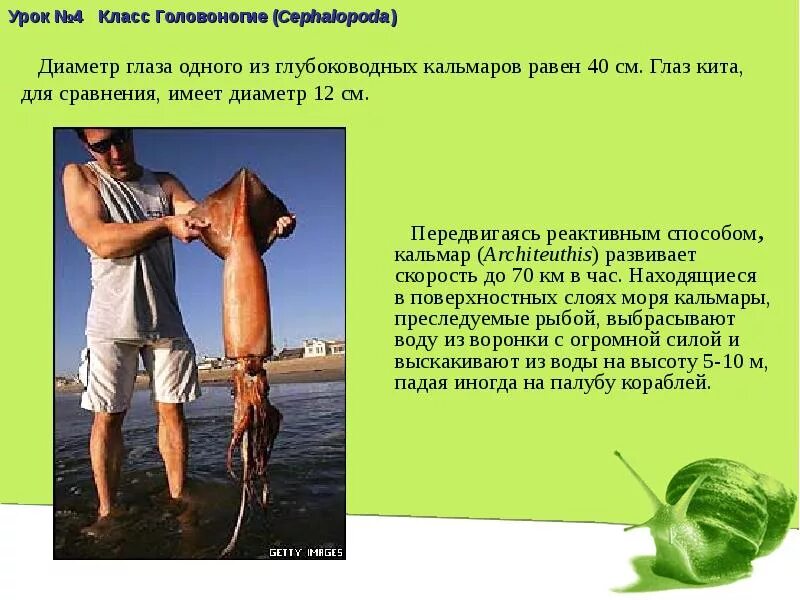 Урок №4 Класс Головоногие (Cephalopoda)

Диаметр глаза одного из глубоководных кальмаров равен 40 см. Глаз кита, для сравнения, имеет диаметр 12 см.

GETTY IMAGES

Передвигаясь реактивным способом, кальмар (Architeuthis) развивает скорость до 70 км в час. Находящиеся в поверхностных слоях моря кальмары, преследуемые рыбой, выбрасывают воду из воронки с огромной силой и выскакивают из воды на высоту 5-10 м, падая иногда на палубу кораблей.